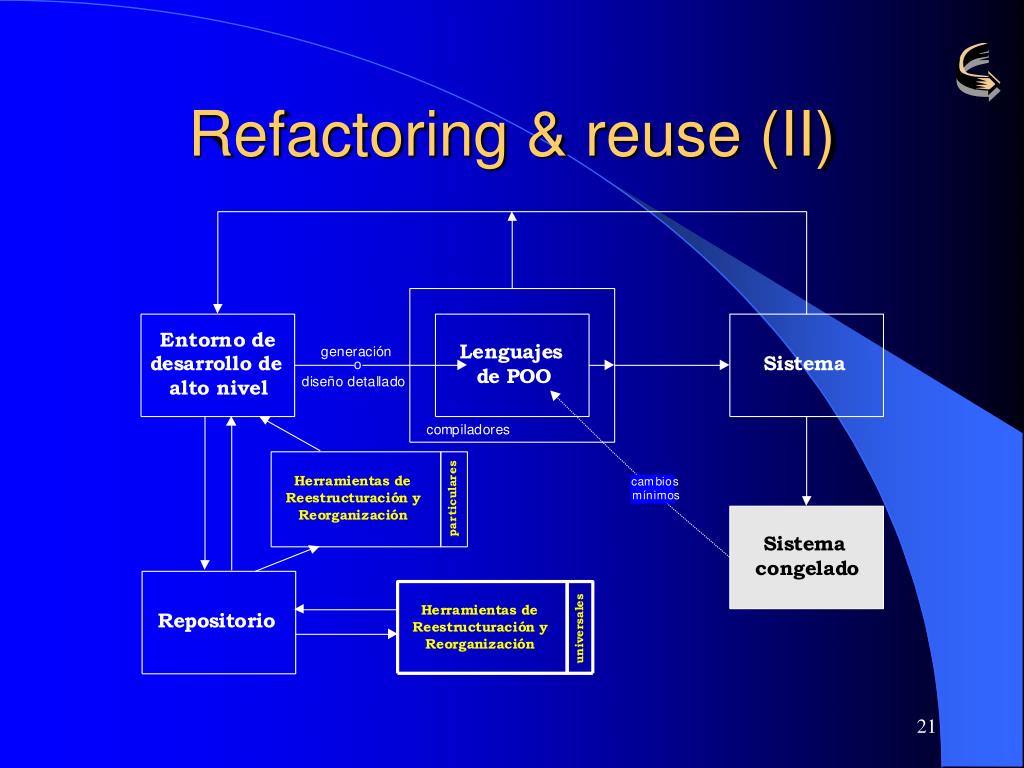 Refactoring & reuse (II)

Entorno de desarrollo de alto nivel

generación
o
diseño detallado

Lenguajes de POO

compiladores

Sistema

Herramientas de Reestructuración y Reorganización

particulares

cambios mínimos

Sistema congelado

Repositorio

Herramientas de Reestructuración y Reorganización

universales

21